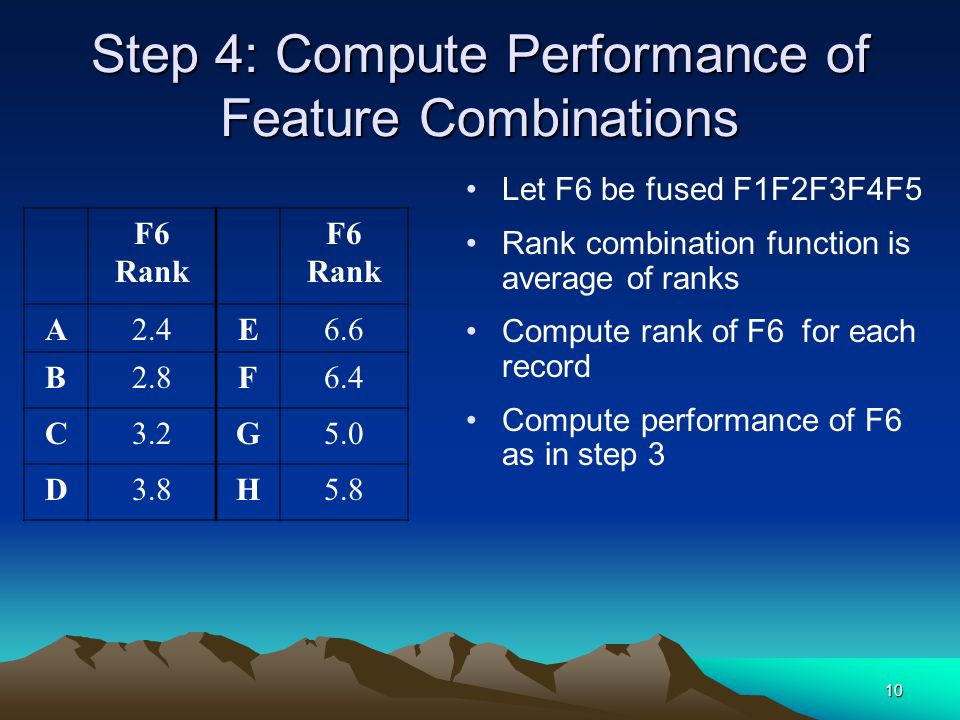 Step 4: Compute Performance of Feature Combinations

| | F6 Rank | | F6 Rank |
|---|---|---|---|
| A | 2.4 | E | 6.6 |
| B | 2.8 | F | 6.4 |
| C | 3.2 | G | 5.0 |
| D | 3.8 | H | 5.8 |

• Let F6 be fused F1F2F3F4F5

• Rank combination function is average of ranks

• Compute rank of F6 for each record

• Compute performance of F6 as in step 3

10